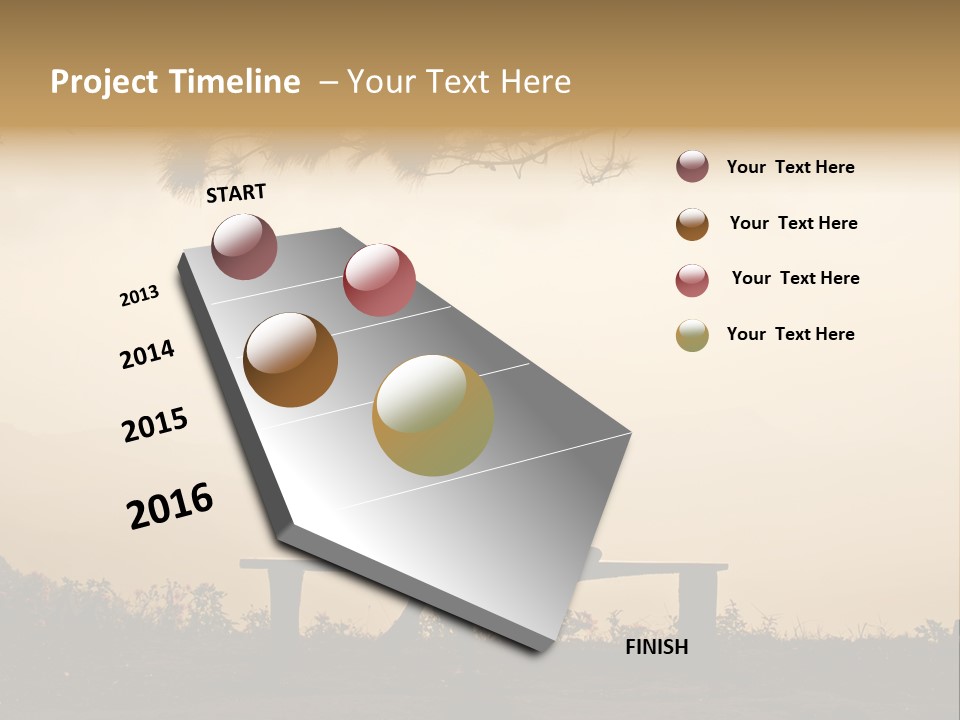 Project Timeline – Your Text Here

START

2013

2014

2015

2016

FINISH

Your Text Here

Your Text Here

Your Text Here

Your Text Here